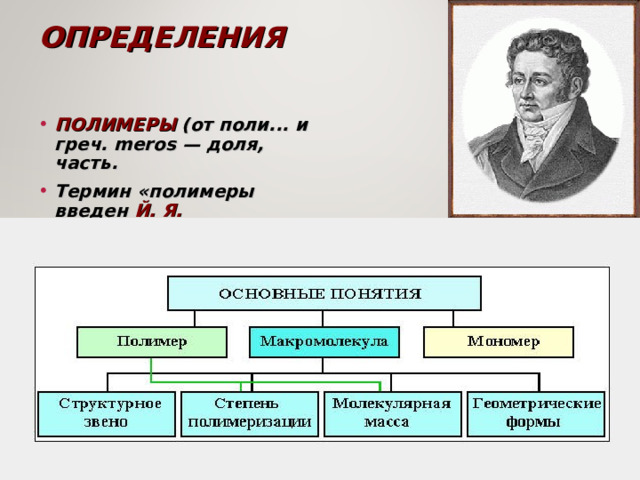 ОПРЕДЕЛЕНИЯ

• ПОЛИМЕРЫ (от поли... и греч. meros — доля, часть.

• Термин «полимеры введен Й. Я.

ОСНОВНЫЕ ПОНЯТИЯ

Полимер

Макромолекула

Мономер

Структурное звено

Степень полимеризации

Молекулярная масса

Геометрические формы